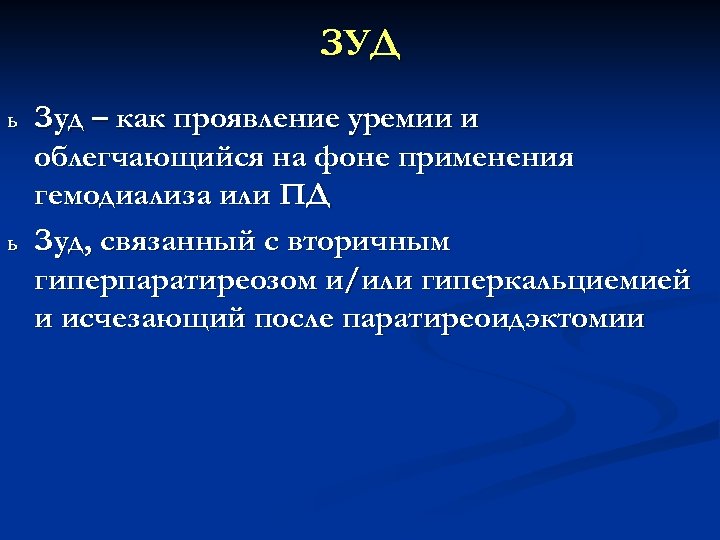 ЗУД

ь Зуд – как проявление уремии и облегчающийся на фоне применения гемодиализа или ПД

ь Зуд, связанный с вторичным гиперпаратиреозом и/или гиперкальциемией и исчезающий после паратиреоидэктомии